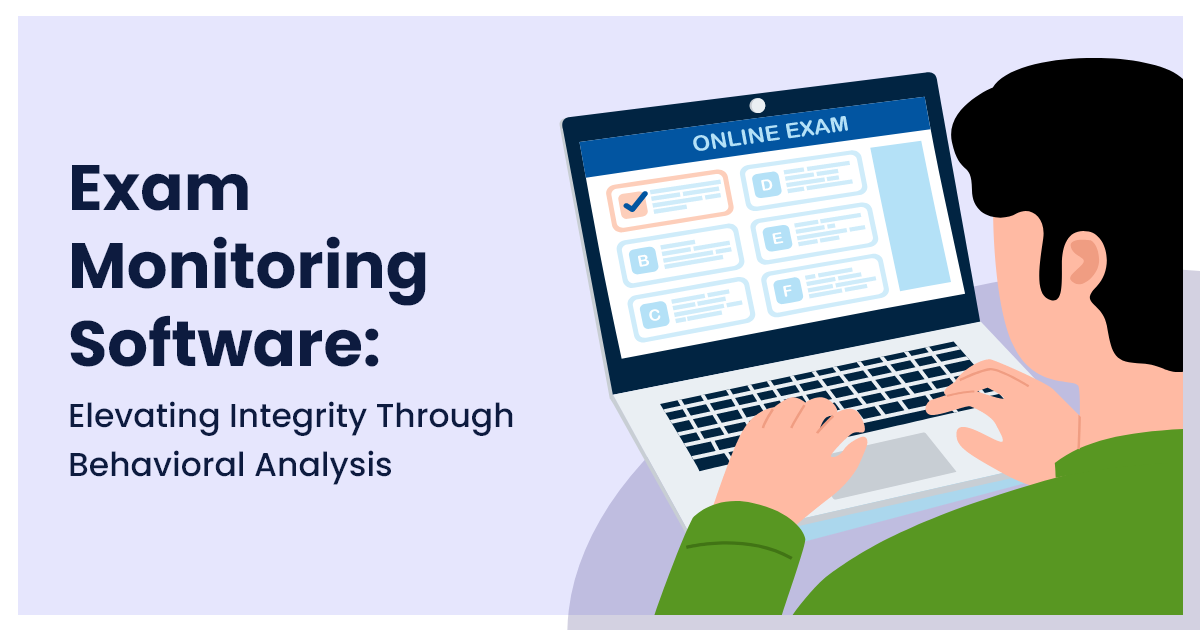 Exam Monitoring Software:

Elevating Integrity Through Behavioral Analysis

ONLINE EXAM

D

B

E

C

F